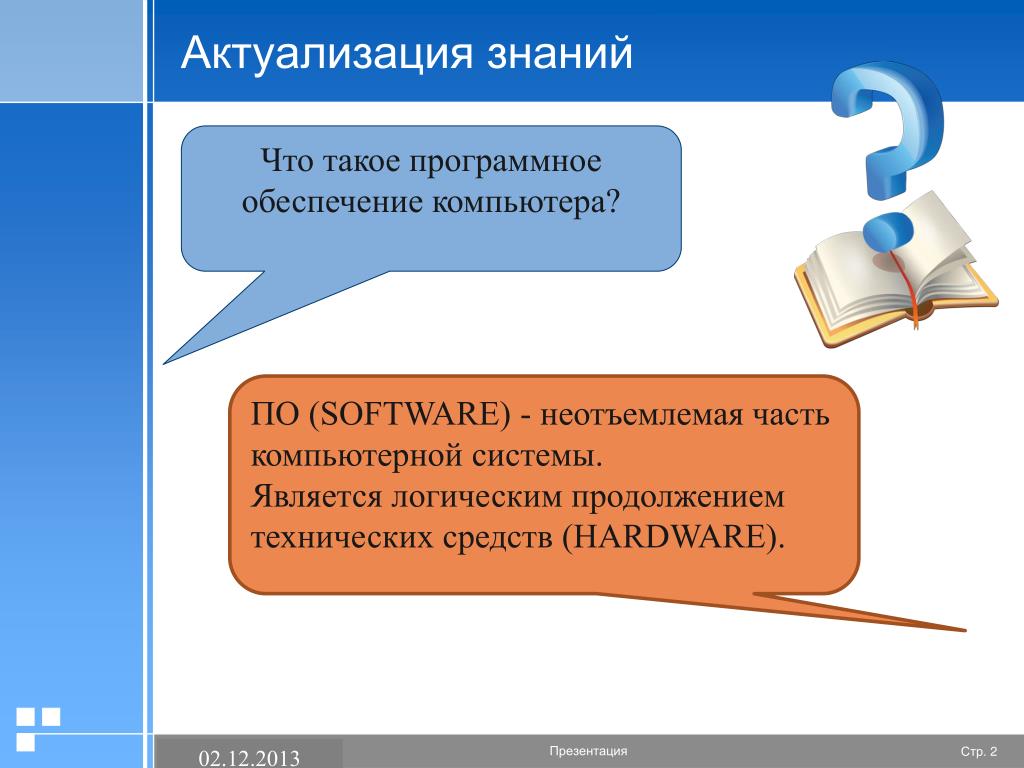 Актуализация знаний

Что такое программное обеспечение компьютера?

ПО (SOFTWARE) - неотъемлемая часть компьютерной системы.
Является логическим продолжением технических средств (HARDWARE).

02.12.2013

Презентация

Стр. 2